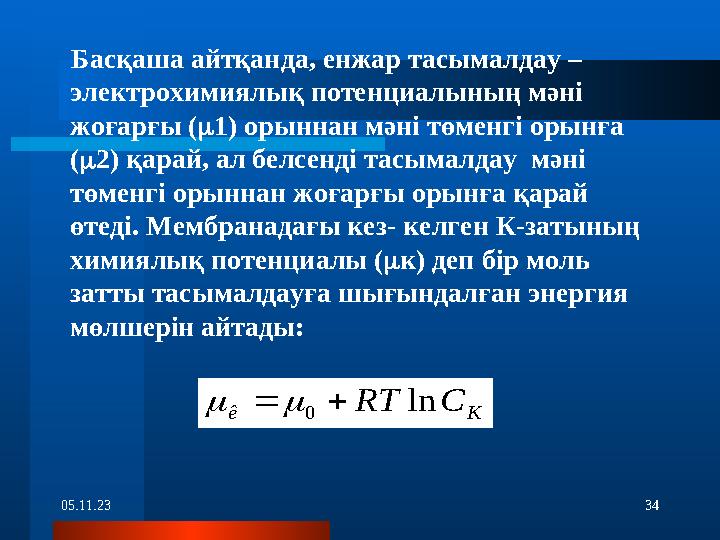 Басқаша айтқанда, енжар тасымалдау – электрохимиялық потенциалының мәні жоғарғы (μ1) орыннан мәні төменгі орынға (μ2) қарай, ал белсенді тасымалдау мәні төменгі орыннан жоғарғы орынға қарай өтеді. Мембранадағы кез- келген К-затының химиялық потенциалы (μк) деп бір моль затты тасымалдауға шығындалған энергия мөлшерін айтады:

$\mu_{\hat{e}} = \mu_0 + RT \ln C_K$

05.11.23

34